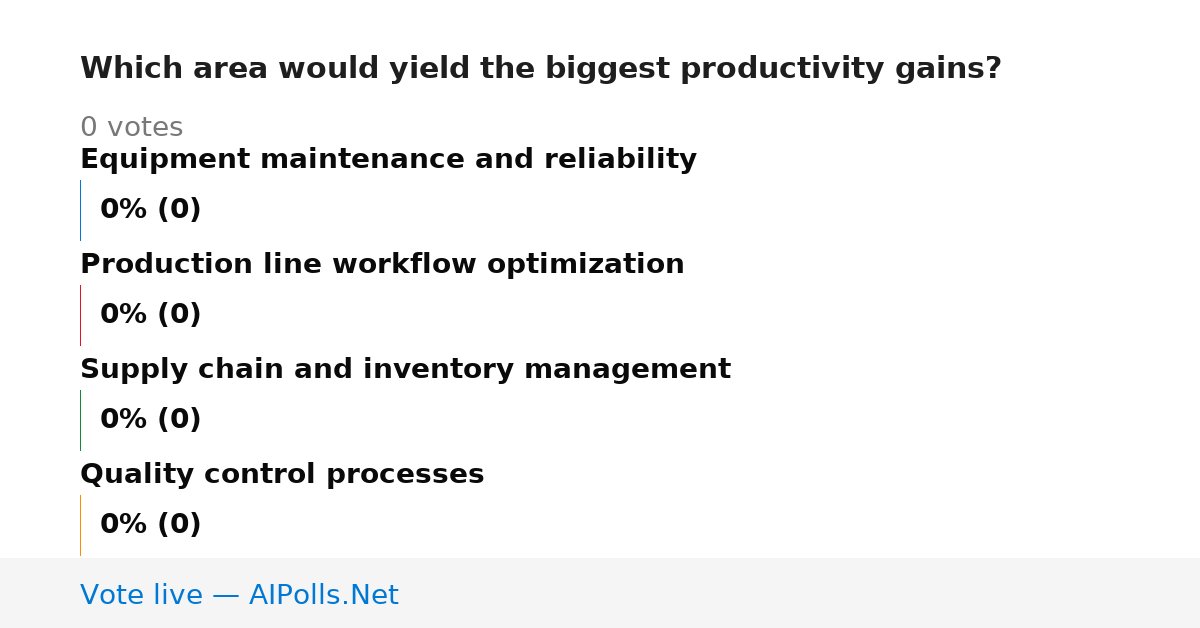 Which area would yield the biggest productivity gains?

0 votes

Equipment maintenance and reliability

0% (0)

Production line workflow optimization

0% (0)

Supply chain and inventory management

0% (0)

Quality control processes

0% (0)

Vote live — AIPolls.Net